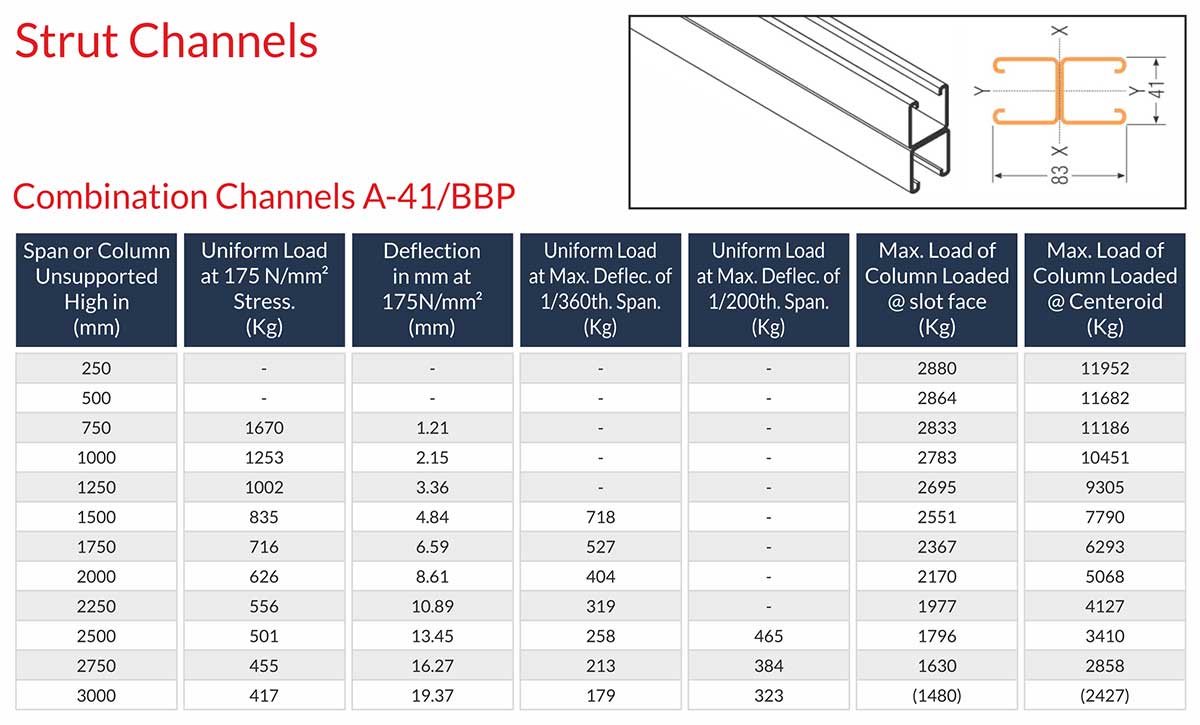 Strut Channels

X
Y
Y
41
X
83

Combination Channels A-41/BBP

| Span or Column Unsupported High in (mm) | Uniform Load at 175 N/mm² Stress. (Kg) | Deflection in mm at 175N/mm² (mm) | Uniform Load at Max. Deflec. of 1/360th. Span. (Kg) | Uniform Load at Max. Deflec. of 1/200th. Span. (Kg) | Max. Load of Column Loaded @ slot face (Kg) | Max. Load of Column Loaded @ Centeroid (Kg) |
|---|---|---|---|---|---|---|
| 250 | - | - | - | - | 2880 | 11952 |
| 500 | - | - | - | - | 2864 | 11682 |
| 750 | 1670 | 1.21 | - | - | 2833 | 11186 |
| 1000 | 1253 | 2.15 | - | - | 2783 | 10451 |
| 1250 | 1002 | 3.36 | - | - | 2695 | 9305 |
| 1500 | 835 | 4.84 | 718 | - | 2551 | 7790 |
| 1750 | 716 | 6.59 | 527 | - | 2367 | 6293 |
| 2000 | 626 | 8.61 | 404 | - | 2170 | 5068 |
| 2250 | 556 | 10.89 | 319 | - | 1977 | 4127 |
| 2500 | 501 | 13.45 | 258 | 465 | 1796 | 3410 |
| 2750 | 455 | 16.27 | 213 | 384 | 1630 | 2858 |
| 3000 | 417 | 19.37 | 179 | 323 | (1480) | (2427) |